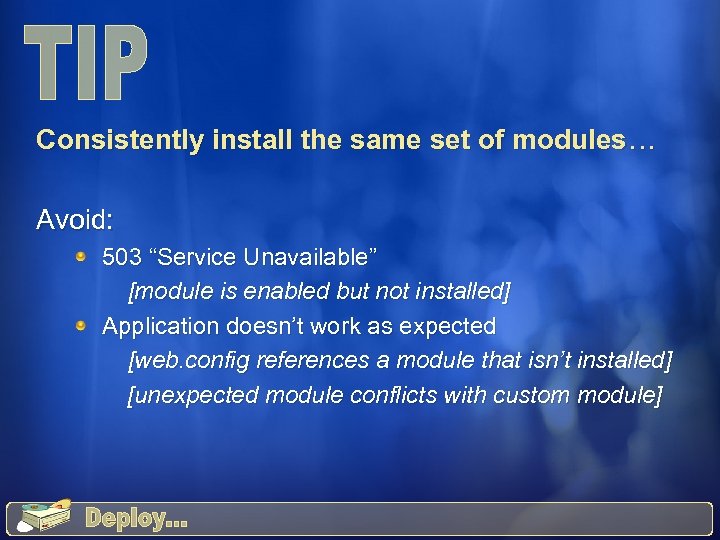 TIP

Consistently install the same set of modules…

Avoid:

503 “Service Unavailable”
[module is enabled but not installed]

Application doesn’t work as expected
[web.config references a module that isn’t installed]
[unexpected module conflicts with custom module]

Deploy…